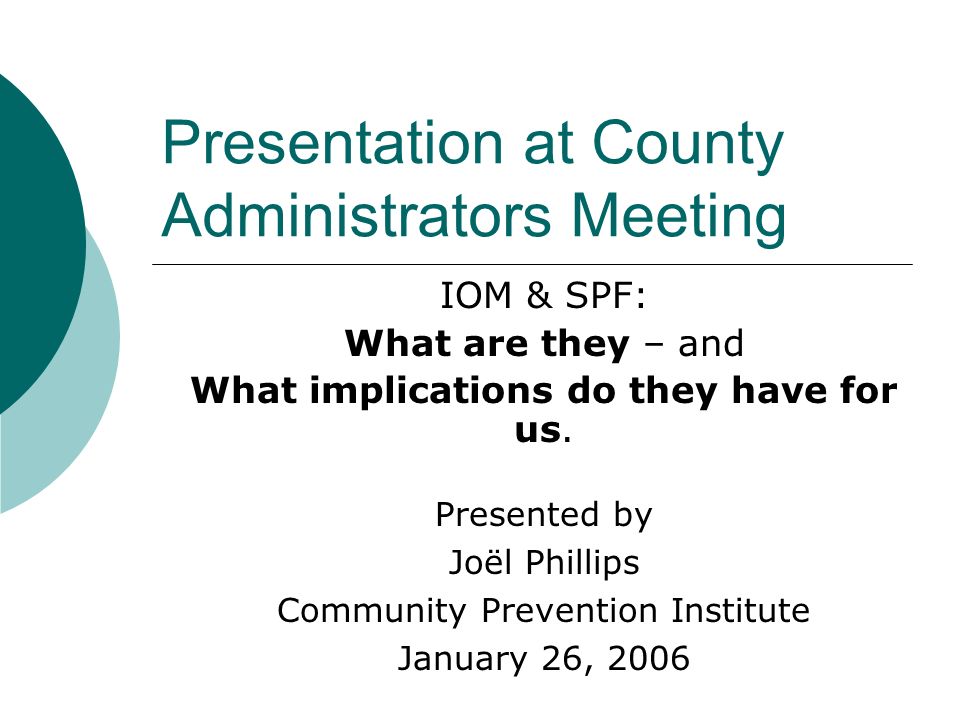 Presentation at County Administrators Meeting

IOM & SPF:
What are they – and
What implications do they have for us.

Presented by
Joël Phillips
Community Prevention Institute
January 26, 2006